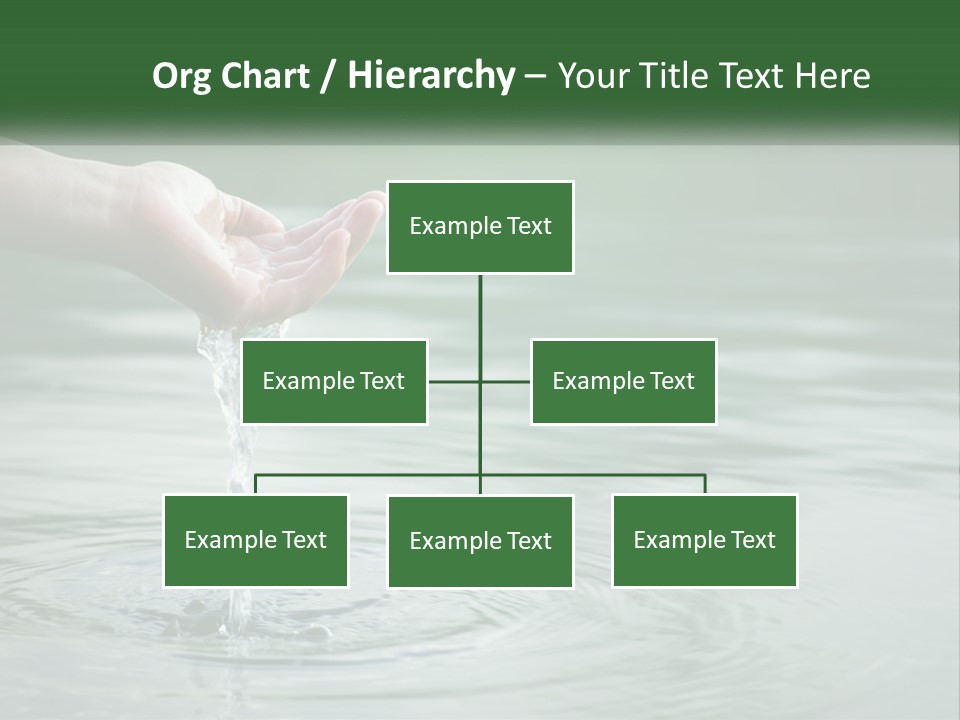 Org Chart / Hierarchy – Your Title Text Here

Example Text

Example Text

Example Text

Example Text

Example Text

Example Text